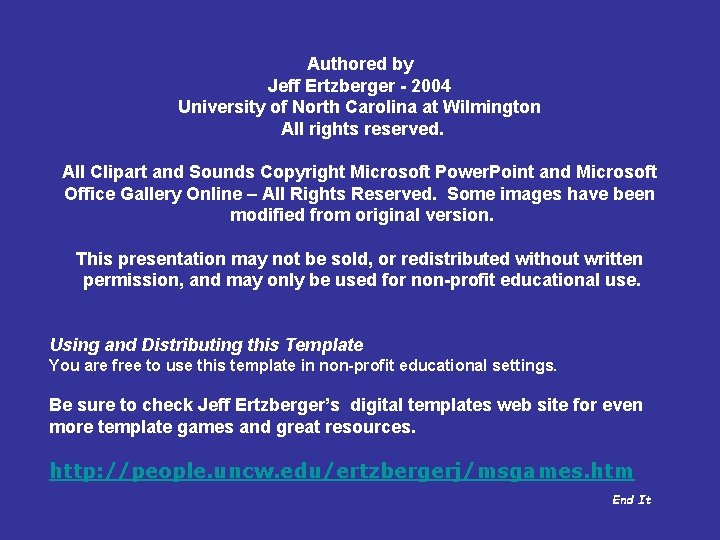 Authored by
Jeff Ertzberger - 2004
University of North Carolina at Wilmington
All rights reserved.

All Clipart and Sounds Copyright Microsoft PowerPoint and Microsoft Office Gallery Online – All Rights Reserved. Some images have been modified from original version.

This presentation may not be sold, or redistributed without written permission, and may only be used for non-profit educational use.

Using and Distributing this Template
You are free to use this template in non-profit educational settings.

Be sure to check Jeff Ertzberger's digital templates web site for even more template games and great resources.

http://people.uncw.edu/ertzbergerj/msgames.htm

End It